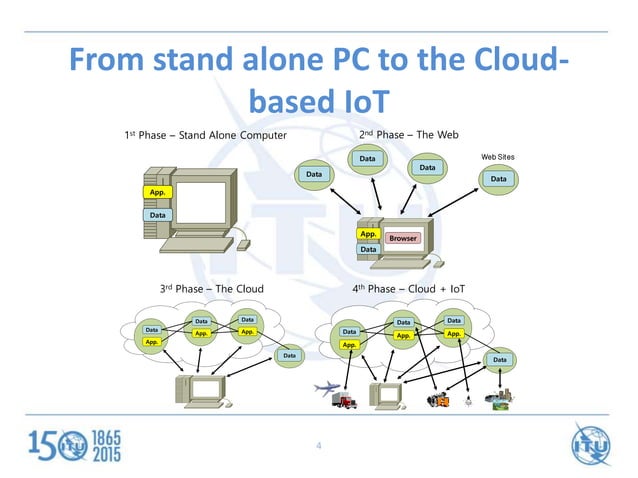 From stand alone PC to the Cloud-based IoT

1st Phase – Stand Alone Computer

App.

Data

2nd Phase – The Web

Data

Data

Data

Web Sites

Data

App.

Browser

Data

3rd Phase – The Cloud

Data

App.

Data

App.

Data

App.

Data

4th Phase – Cloud + IoT

Data

App.

Data

App.

Data

App.

Data

150 ITU 1865 2015

4

ITU